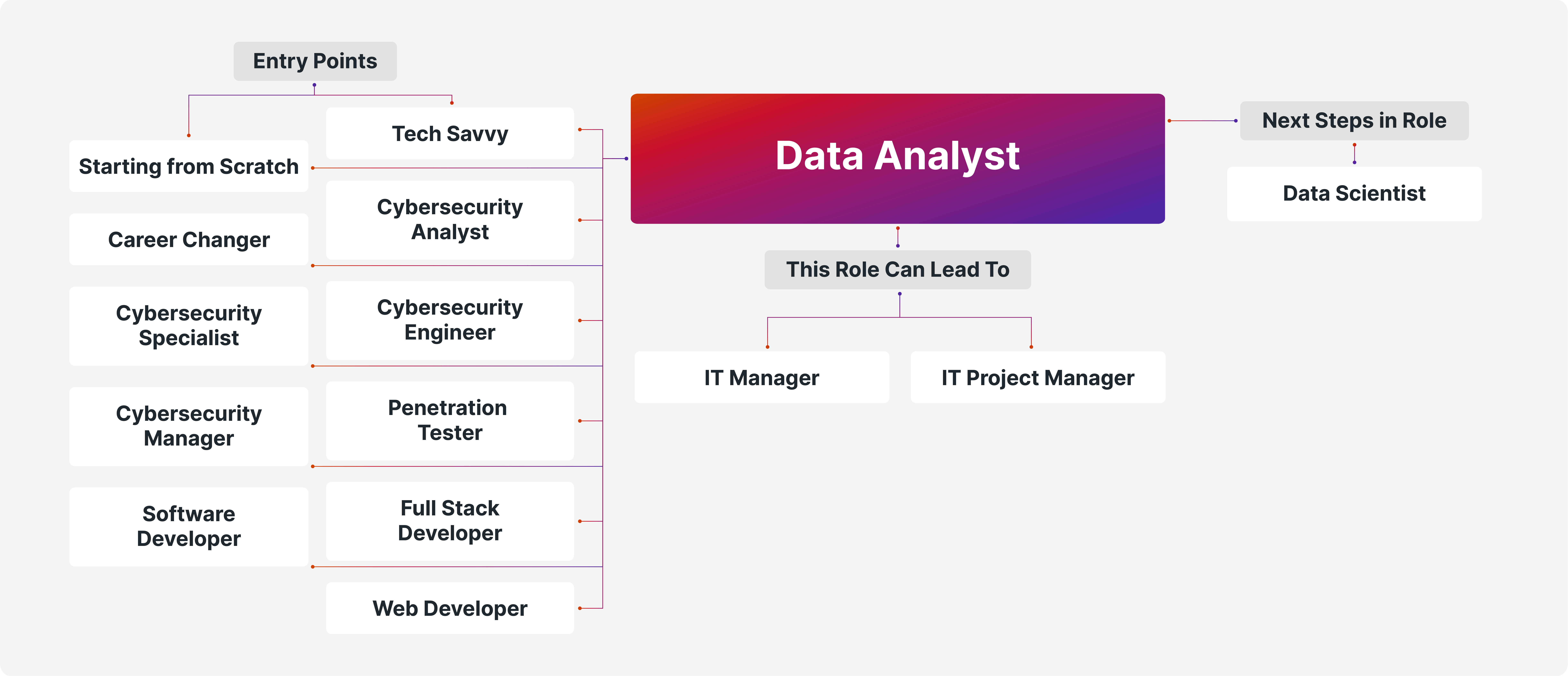 Entry Points

Starting from Scratch

Career Changer

Cybersecurity Specialist

Cybersecurity Manager

Software Developer

Tech Savvy

Cybersecurity Analyst

Cybersecurity Engineer

Penetration Tester

Full Stack Developer

Web Developer

Data Analyst

This Role Can Lead To

IT Manager

IT Project Manager

Next Steps in Role

Data Scientist